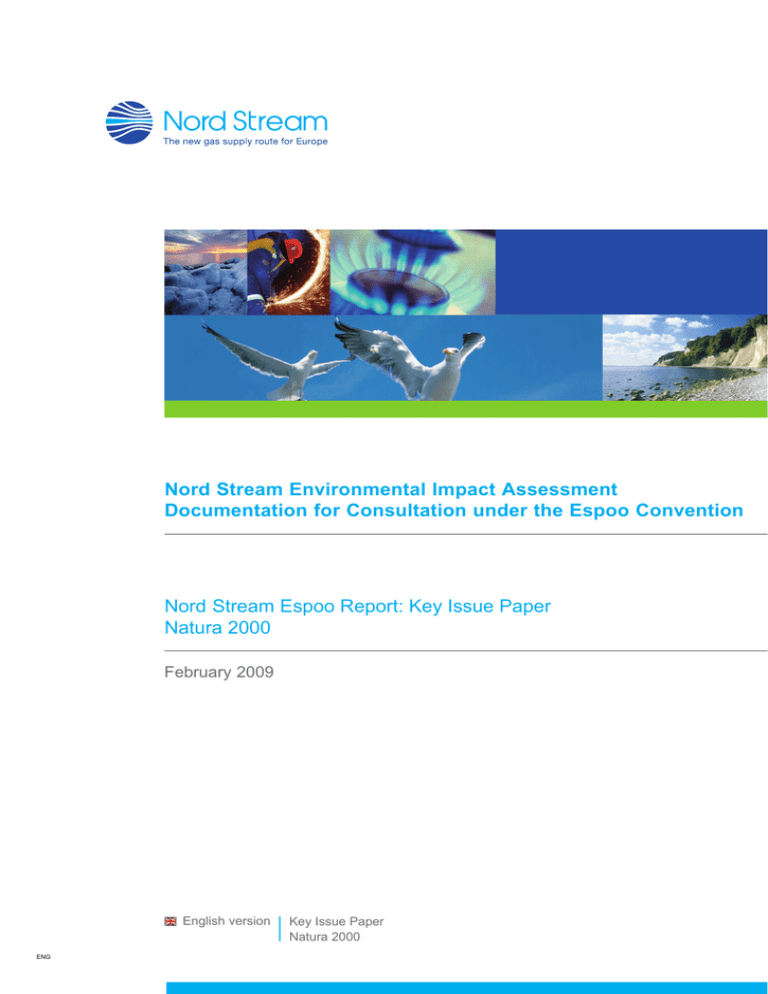 Nord Stream
The new gas supply route for Europe

Nord Stream Environmental Impact Assessment
Documentation for Consultation under the Espoo Convention

Nord Stream Espoo Report: Key Issue Paper
Natura 2000

February 2009

English version

Key Issue Paper
Natura 2000

ENG